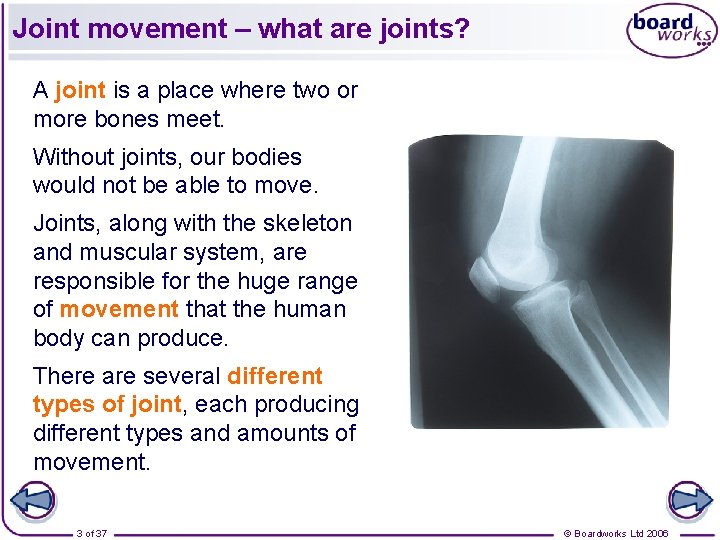 Joint movement – what are joints?

board works

A joint is a place where two or more bones meet.

Without joints, our bodies would not be able to move.

Joints, along with the skeleton and muscular system, are responsible for the huge range of movement that the human body can produce.

There are several different types of joint, each producing different types and amounts of movement.

3 of 37

© Boardworks Ltd 2006